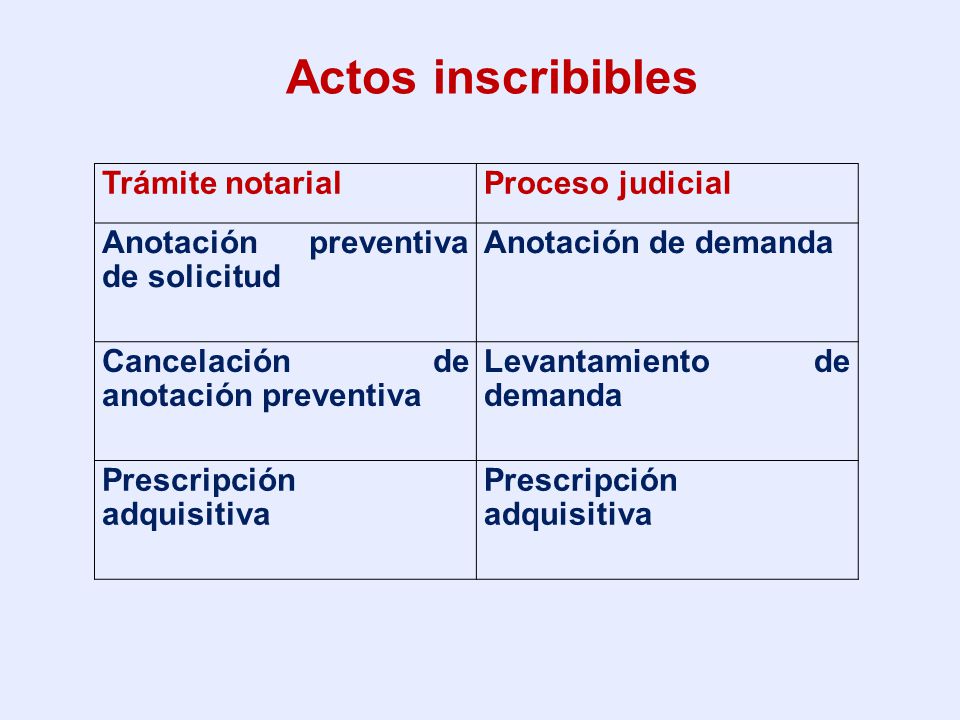 Actos inscribibles

| Trámite notarial | Proceso judicial |
|---|---|
| Anotación preventiva de solicitud | Anotación de demanda |
| Cancelación de anotación preventiva | Levantamiento de demanda |
| Prescripción adquisitiva | Prescripción adquisitiva |